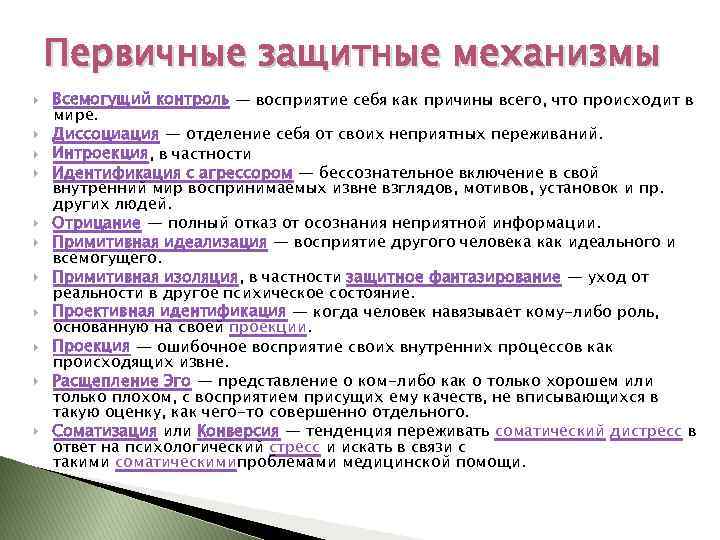 Первичные защитные механизмы

Всемогущий контроль — восприятие себя как причины всего, что происходит в мире.

Диссоциация — отделение себя от своих неприятных переживаний.

Интроекция, в частности

Идентификация с агрессором — бессознательное включение в свой внутренний мир воспринимаемых извне взглядов, мотивов, установок и пр. других людей.

Отрицание — полный отказ от осознания неприятной информации.

Примитивная идеализация — восприятие другого человека как идеального и всемогущего.

Примитивная изоляция, в частности защитное фантазирование — уход от реальности в другое психическое состояние.

Проективная идентификация — когда человек навязывает кому-либо роль, основанную на своей проекции.

Проекция — ошибочное восприятие своих внутренних процессов как происходящих извне.

Расщепление Эго — представление о ком-либо как о только хорошем или только плохом, с восприятием присущих ему качеств, не вписывающихся в такую оценку, как чего-то совершенно отдельного.

Соматизация или Конверсия — тенденция переживать соматический дистресс в ответ на психологический стресс и искать в связи с такими соматическимипроблемами медицинской помощи.